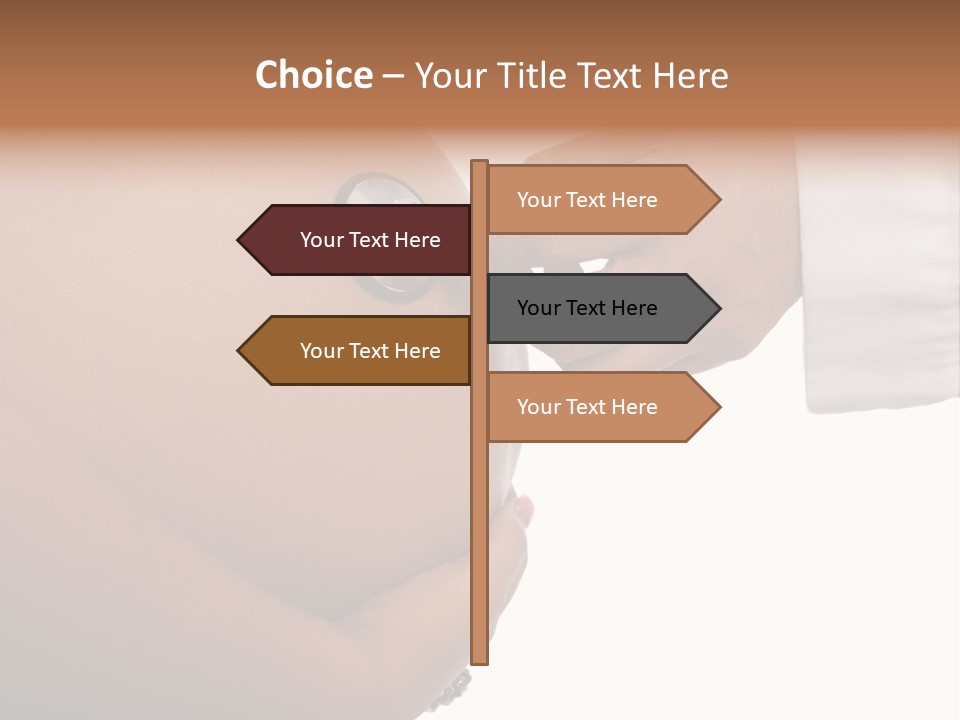 Choice – Your Title Text Here

Your Text Here

Your Text Here

Your Text Here

Your Text Here

Your Text Here